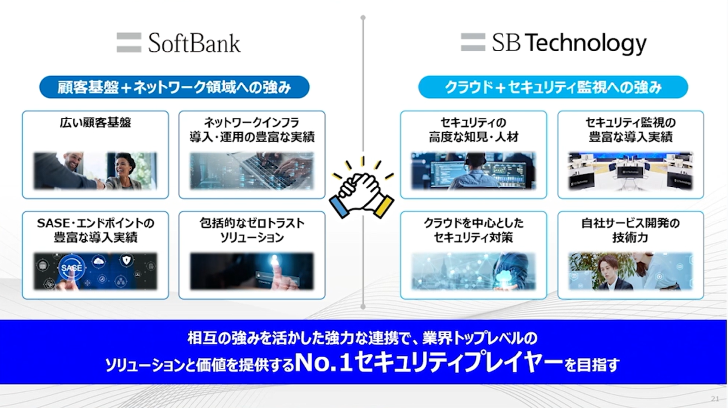 SoftBank

顧客基盤＋ネットワーク領域への強み

広い顧客基盤

ネットワークインフラ
導入・運用の豊富な実績

SASE・エンドポイントの
豊富な導入実績

包括的なゼロトラスト
ソリューション

SB Technology

クラウド＋セキュリティ監視への強み

セキュリティの
高度な知見・人材

セキュリティ監視の
豊富な導入実績

クラウドを中心とした
セキュリティ対策

自社サービス開発の
技術力

相互の強みを活かした強力な連携で、業界トップレベルの
ソリューションと価値を提供するNo.1セキュリティプレイヤーを目指す

21